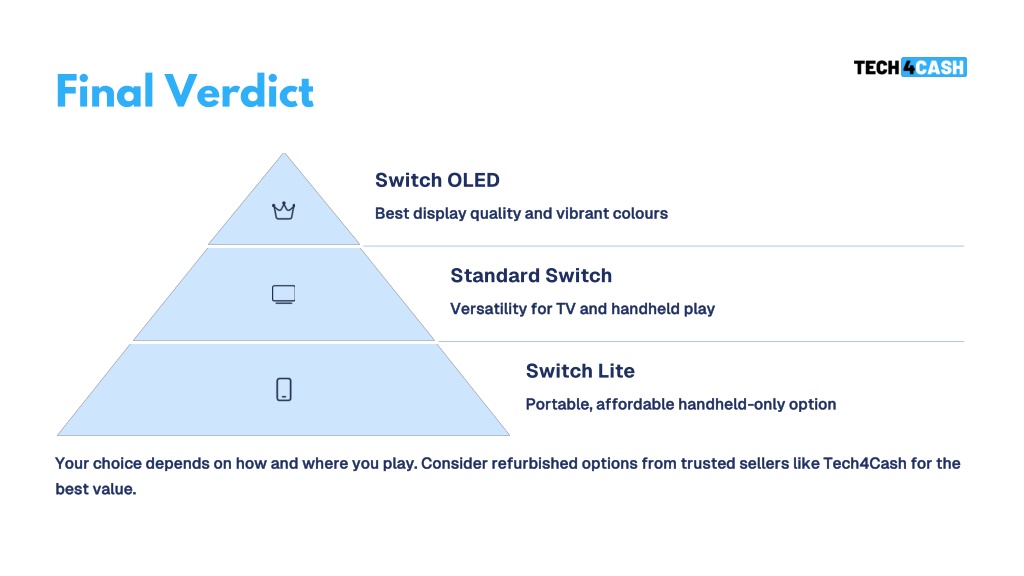 Final Verdict

TECH4CASH

Switch OLED

Best display quality and vibrant colours

Standard Switch

Versatility for TV and handheld play

Switch Lite

Portable, affordable handheld-only option

Your choice depends on how and where you play. Consider refurbished options from trusted sellers like Tech4Cash for the best value.